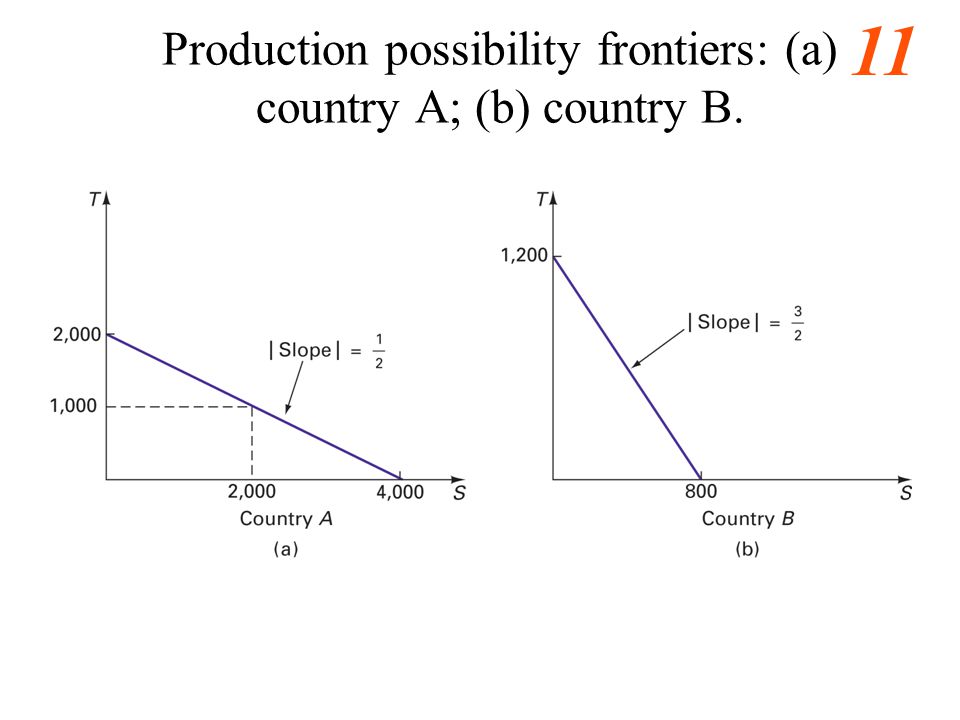 Production possibility frontiers: (a) country A; (b) country B.

11

T
2,000
1,000
$|\text{Slope}| = \frac{1}{2}$
2,000
4,000
S
Country A
(a)

T
1,200
$|\text{Slope}| = \frac{3}{2}$
800
S
Country B
(b)